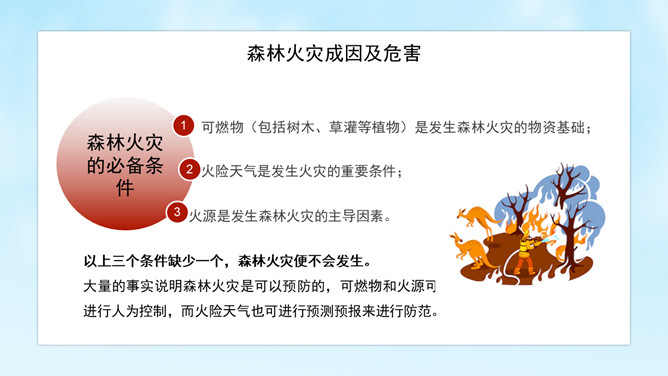 森林火灾成因及危害

森林火灾的必备条件

1 可燃物（包括树木、草灌等植物）是发生森林火灾的物资基础；

2 火险天气是发生火灾的重要条件；

3 火源是发生森林火灾的主导因素。

以上三个条件缺少一个，森林火灾便不会发生。

大量的事实说明森林火灾是可以预防的，可燃物和火源可进行人为控制，而火险天气也可进行预测预报来进行防范。